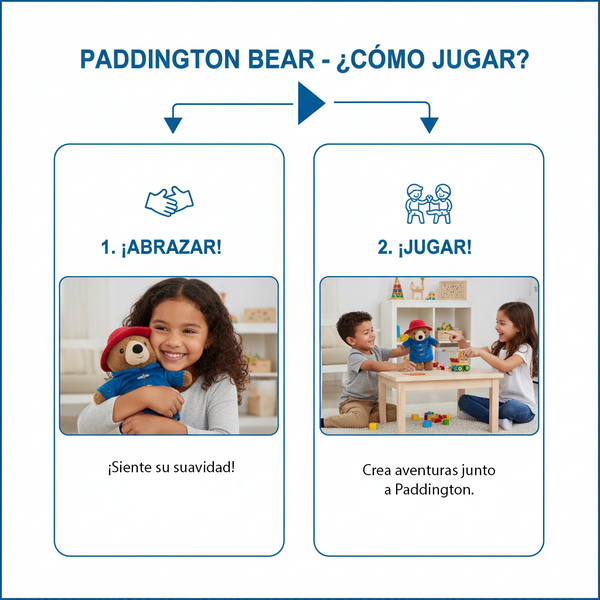 PADDINGTON BEAR - ¿CÓMO JUGAR?

1. ¡ABRAZAR!

¡Siente su suavidad!

2. ¡JUGAR!

Crea aventuras junto a Paddington.